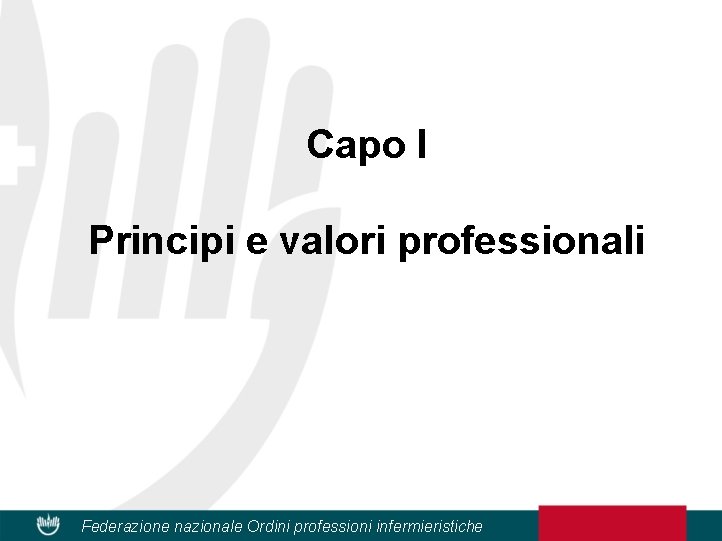 Capo I

Principi e valori professionali

Federazione nazionale Ordini professioni infermieristiche